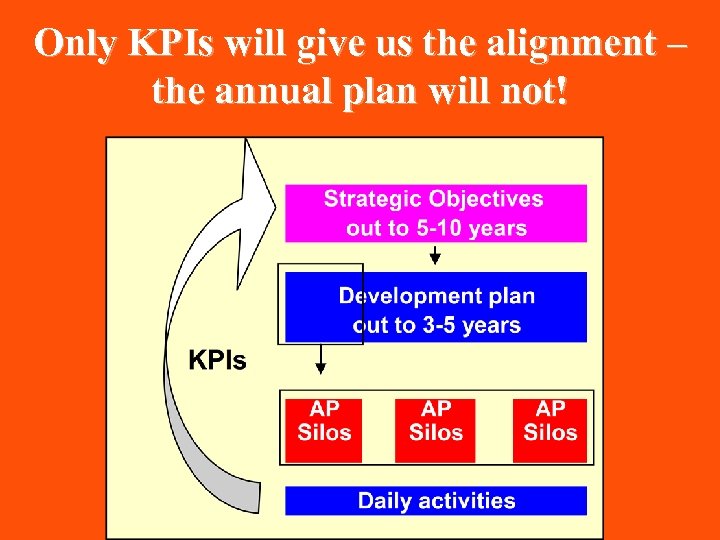 Only KPIs will give us the alignment – the annual plan will not!

Strategic Objectives out to 5-10 years

Development plan out to 3-5 years

KPIs

AP Silos

AP Silos

AP Silos

Daily activities